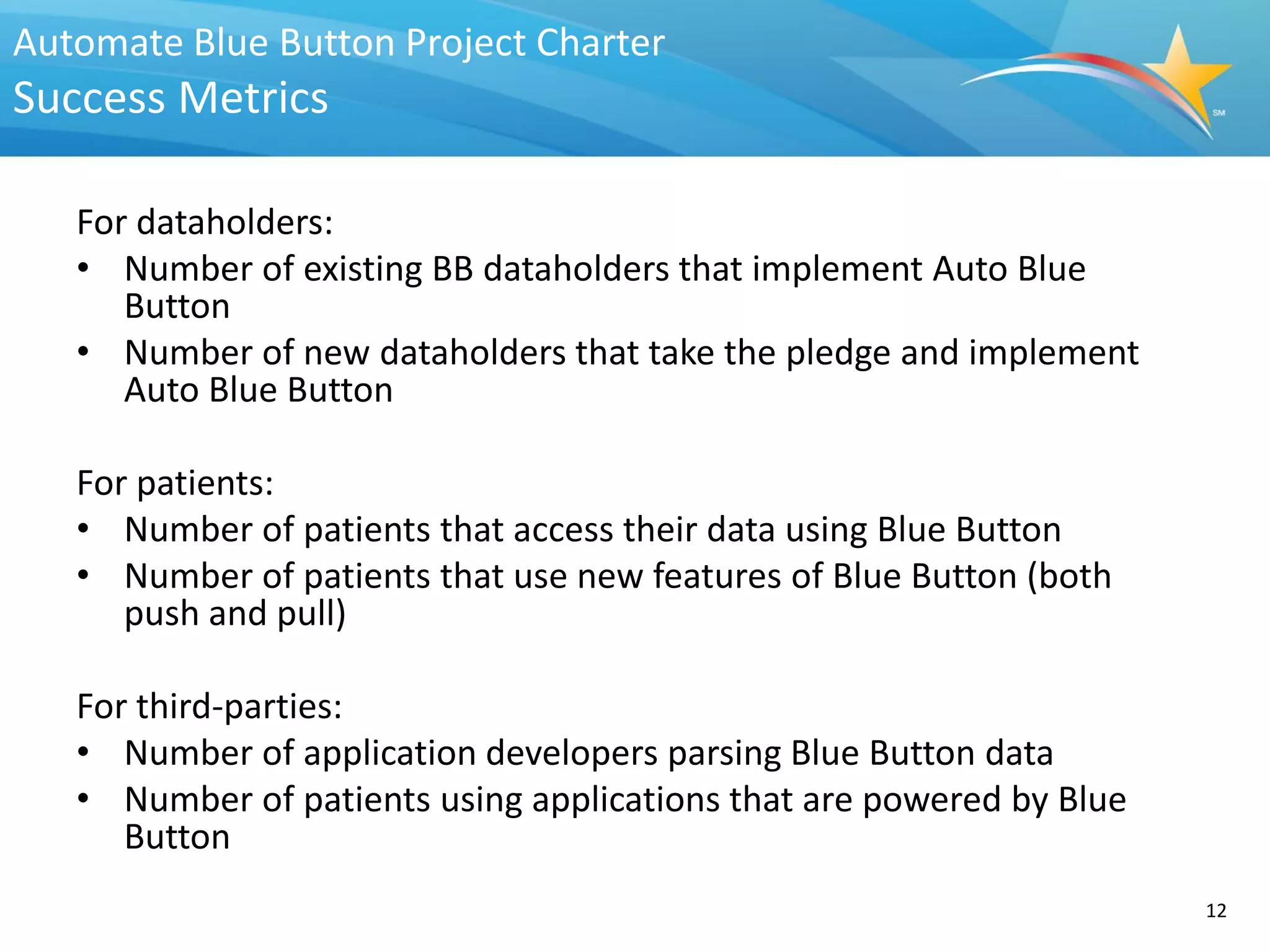 Automate Blue Button Project Charter
Success Metrics

SM

For dataholders:
• Number of existing BB dataholders that implement Auto Blue Button
• Number of new dataholders that take the pledge and implement Auto Blue Button

For patients:
• Number of patients that access their data using Blue Button
• Number of patients that use new features of Blue Button (both push and pull)

For third-parties:
• Number of application developers parsing Blue Button data
• Number of patients using applications that are powered by Blue Button

12